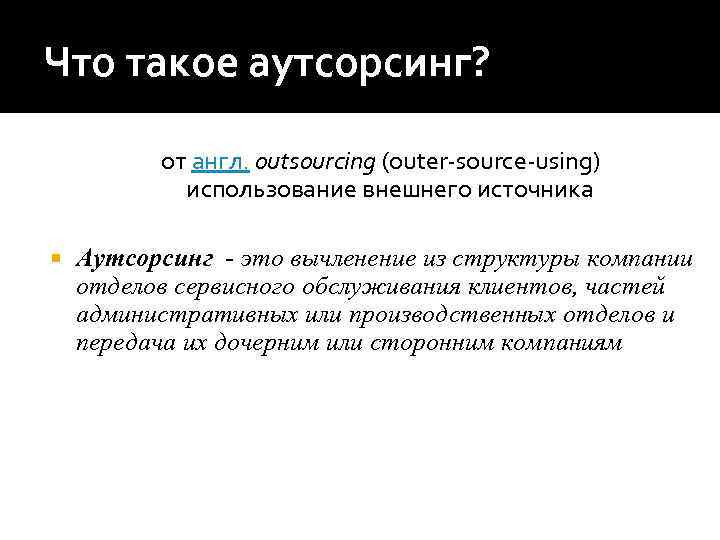 Что такое аутсорсинг?

от англ. outsourcing (outer-source-using) использование внешнего источника

Аутсорсинг - это вычленение из структуры компании отделов сервисного обслуживания клиентов, частей административных или производственных отделов и передача их дочерним или сторонним компаниям